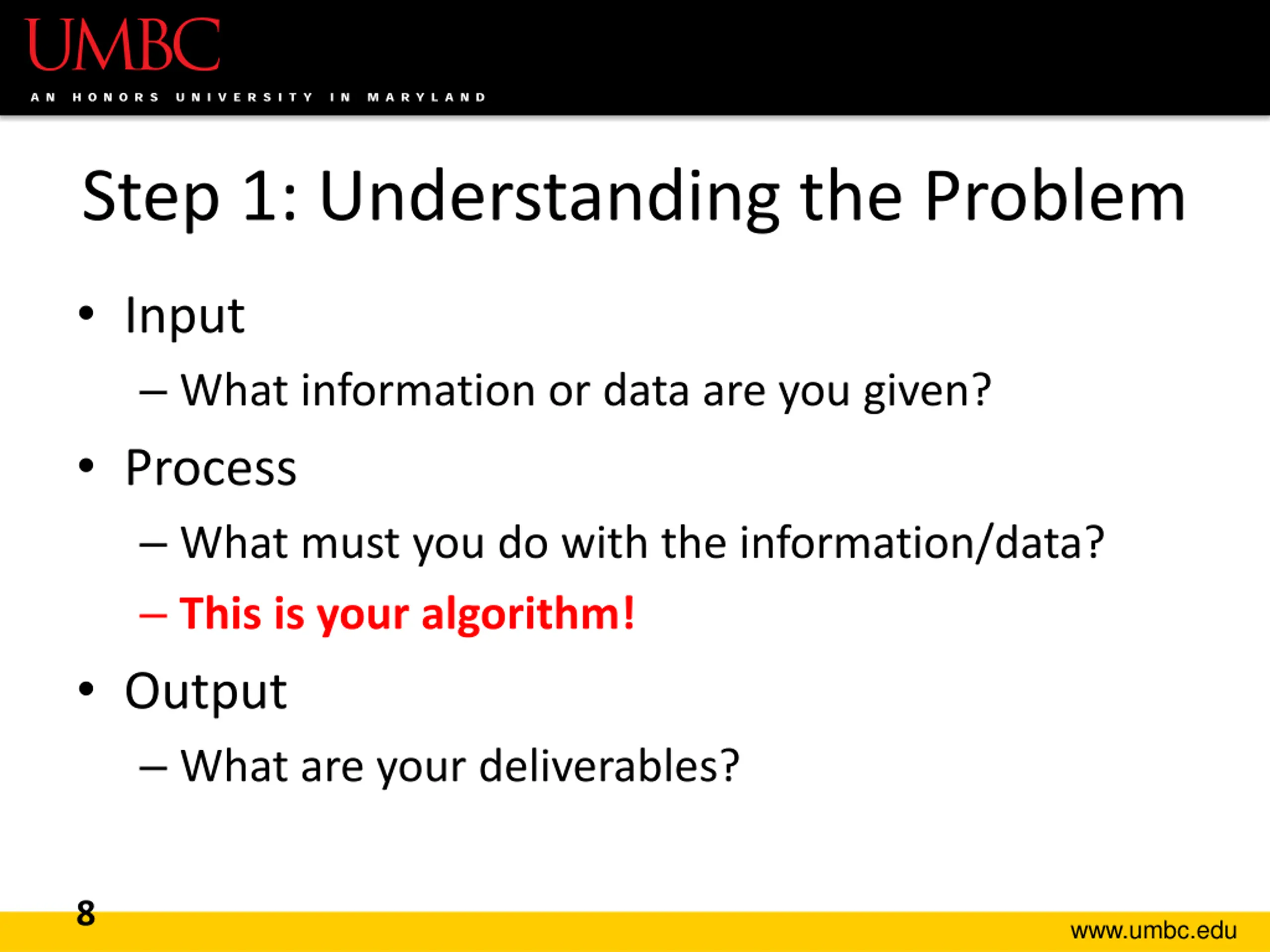 UMBC
AN HONORS UNIVERSITY IN MARYLAND

Step 1: Understanding the Problem

• Input
– What information or data are you given?
• Process
– What must you do with the information/data?
– This is your algorithm!
• Output
– What are your deliverables?

8

www.umbc.edu